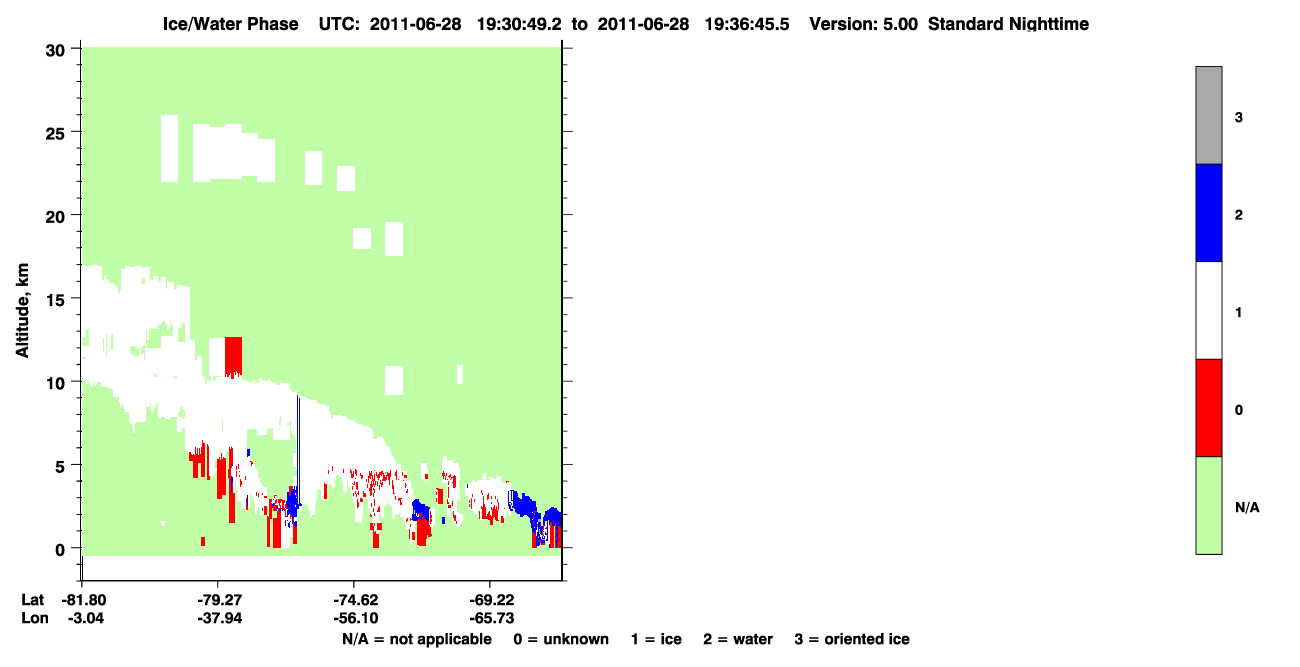 Ice/Water Phase UTC: 2011-06-28 19:30:49.2 to 2011-06-28 19:36:45.5 Version: 5.00 Standard Nighttime

Altitude, km

30
25
20
15
10
5
0

Lat -81.80 -79.27 -74.62 -69.22
Lon -3.04 -37.94 -56.10 -65.73

N/A = not applicable 0 = unknown 1 = ice 2 = water 3 = oriented ice

3
2
1
0
N/A